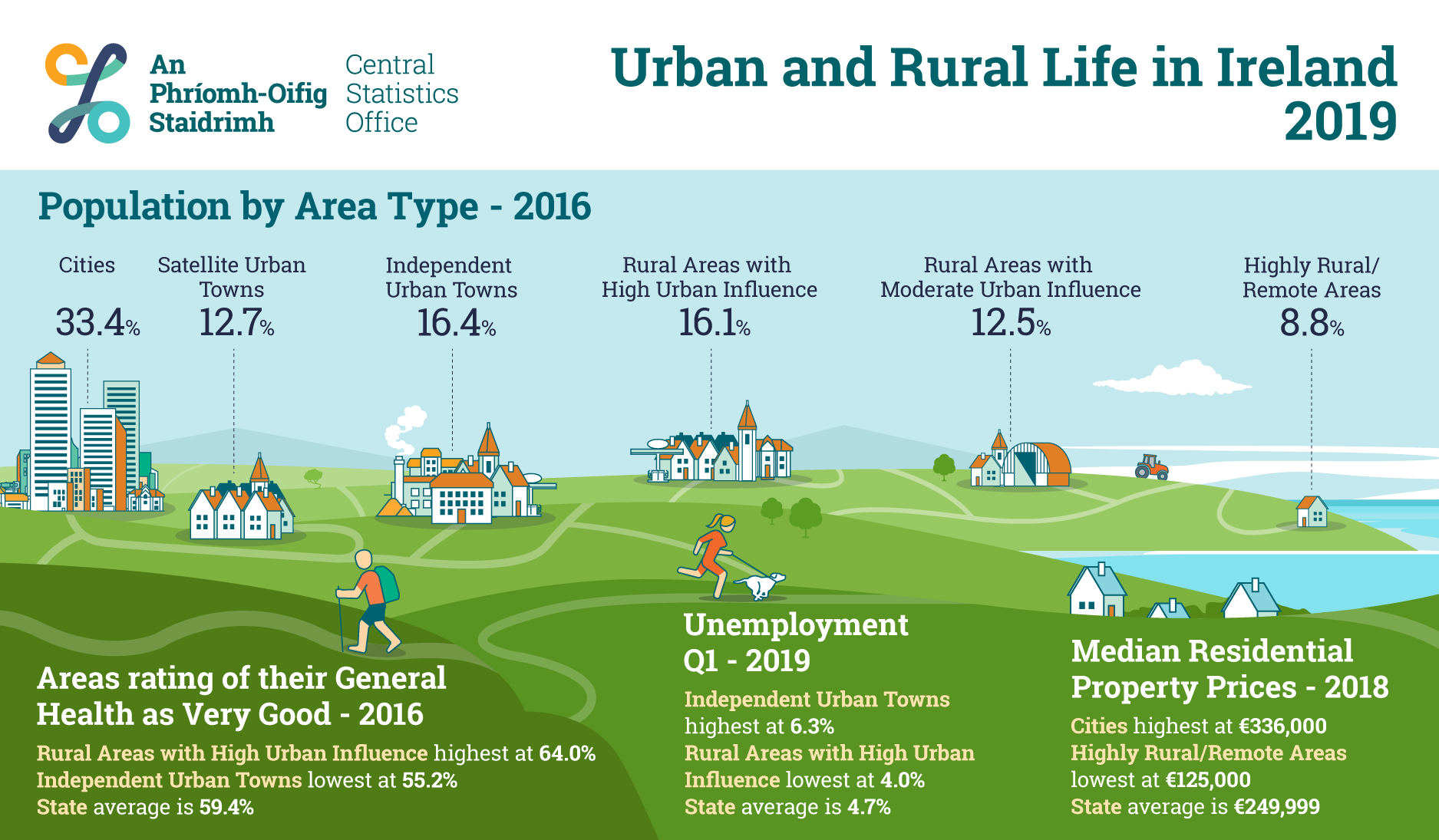 An Phríomh-Oifig Staidrimh

Central Statistics Office

Urban and Rural Life in Ireland 2019

Population by Area Type - 2016

Cities
33.4%

Satellite Urban Towns
12.7%

Independent Urban Towns
16.4%

Rural Areas with High Urban Influence
16.1%

Rural Areas with Moderate Urban Influence
12.5%

Highly Rural/ Remote Areas
8.8%

Areas rating of their General Health as Very Good - 2016

Rural Areas with High Urban Influence highest at 64.0%
Independent Urban Towns lowest at 55.2%
State average is 59.4%

Unemployment Q1 - 2019

Independent Urban Towns highest at 6.3%
Rural Areas with High Urban Influence lowest at 4.0%
State average is 4.7%

Median Residential Property Prices - 2018

Cities highest at €336,000
Highly Rural/Remote Areas lowest at €125,000
State average is €249,999